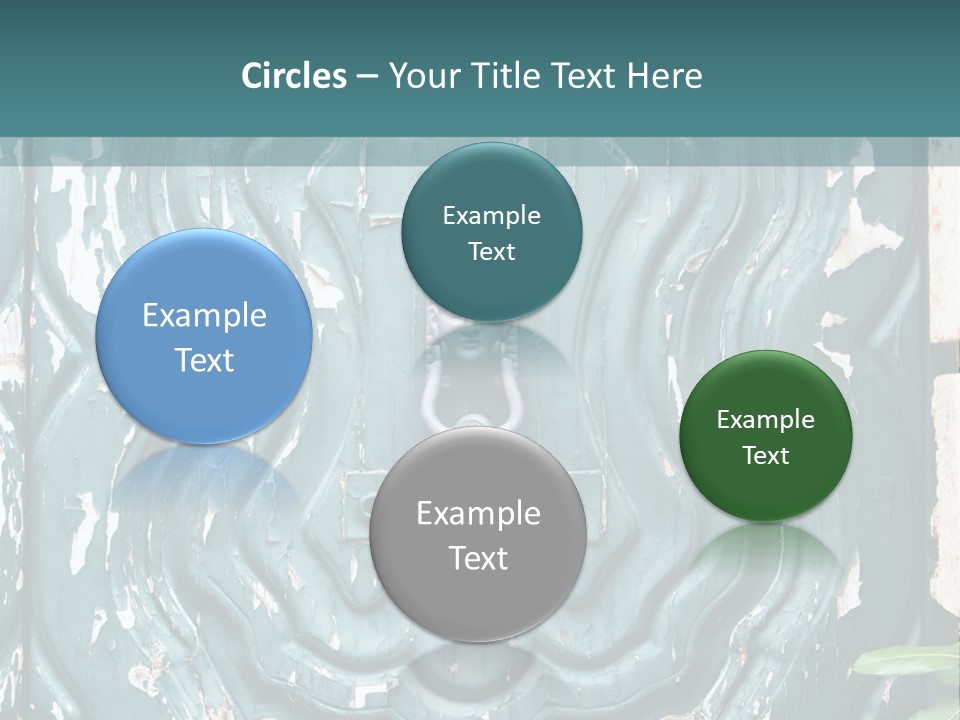 Circles – Your Title Text Here

Example Text

Example Text

Example Text

Example Text